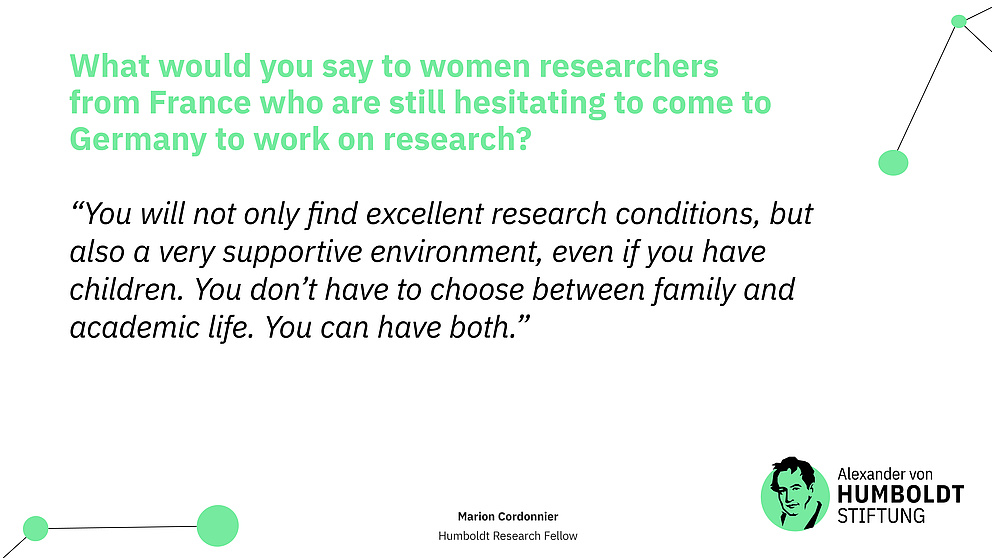 What would you say to women researchers from France who are still hesitating to come to Germany to work on research?

“You will not only find excellent research conditions, but also a very supportive environment, even if you have children. You don’t have to choose between family and academic life. You can have both.”

Marion Cordonnier
Humboldt Research Fellow

Alexander von
HUMBOLDT
STIFTUNG